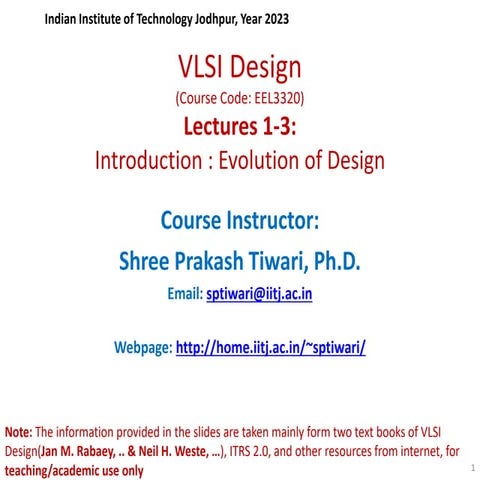 Indian Institute of Technology Jodhpur, Year 2023

VLSI Design

(Course Code: EEL3320)

Lectures 1-3:

Introduction : Evolution of Design

Course Instructor:

Shree Prakash Tiwari, Ph.D.

Email: sptiwari@iitj.ac.in

Webpage: http://home.iitj.ac.in/~sptiwari/

Note: The information provided in the slides are taken mainly form two text books of VLSI Design(Jan M. Rabaey, .. & Neil H. Weste, …), ITRS 2.0, and other resources from internet, for teaching/academic use only

1